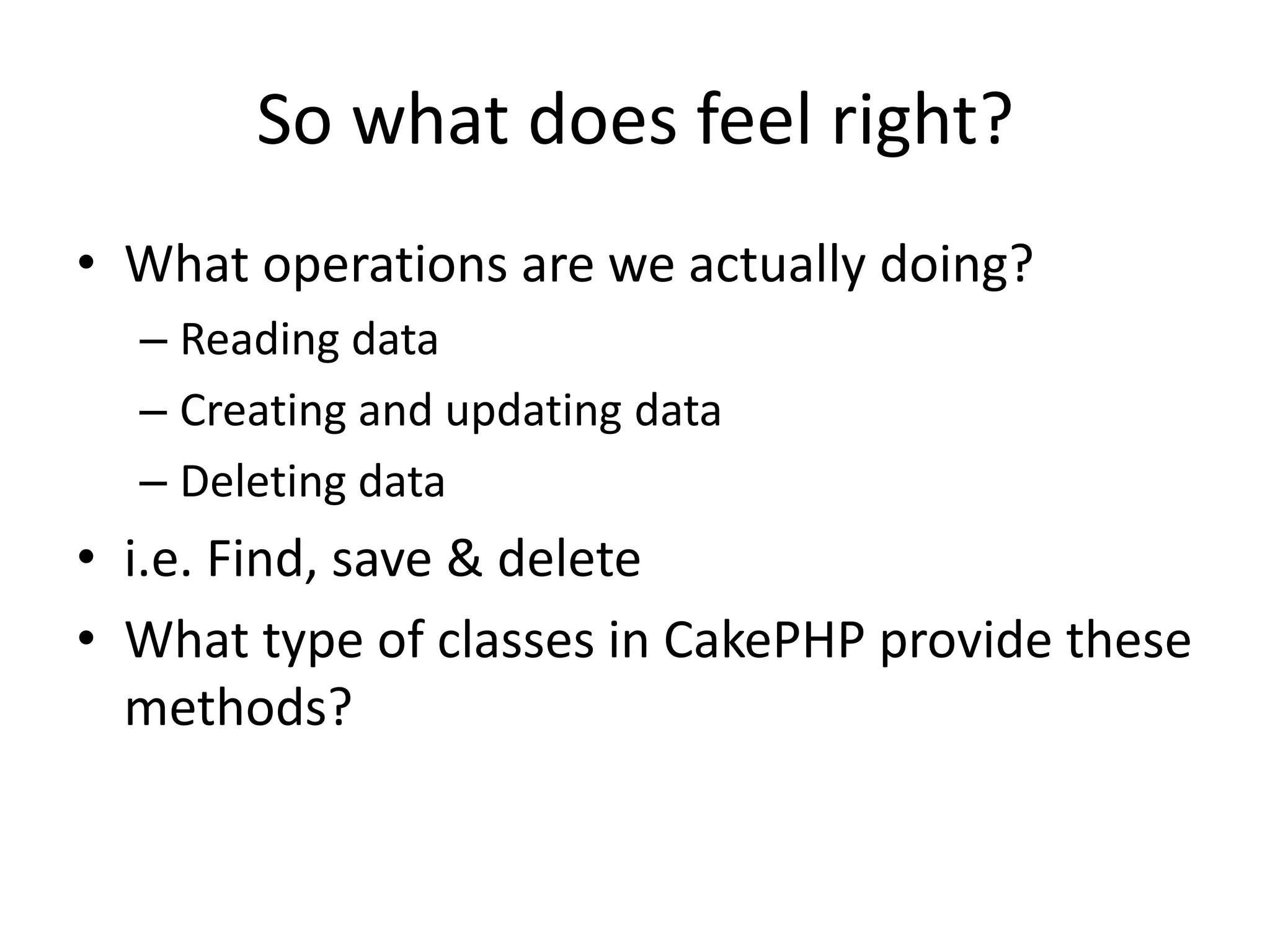 So what does feel right?

• What operations are we actually doing?
  – Reading data
  – Creating and updating data
  – Deleting data
• i.e. Find, save & delete
• What type of classes in CakePHP provide these methods?